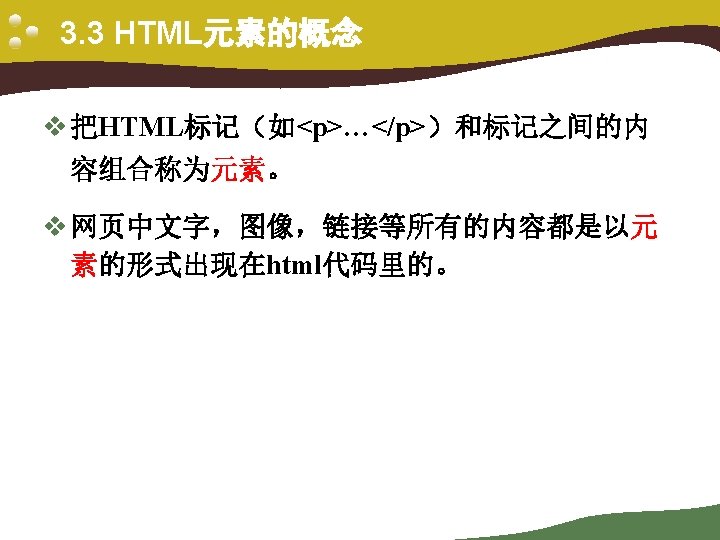 3.3 HTML元素的概念

❖ 把HTML标记（如<p>…</p>）和标记之间的内容组合称为元素。

❖ 网页中文字，图像，链接等所有的内容都是以元素的形式出现在html代码里的。